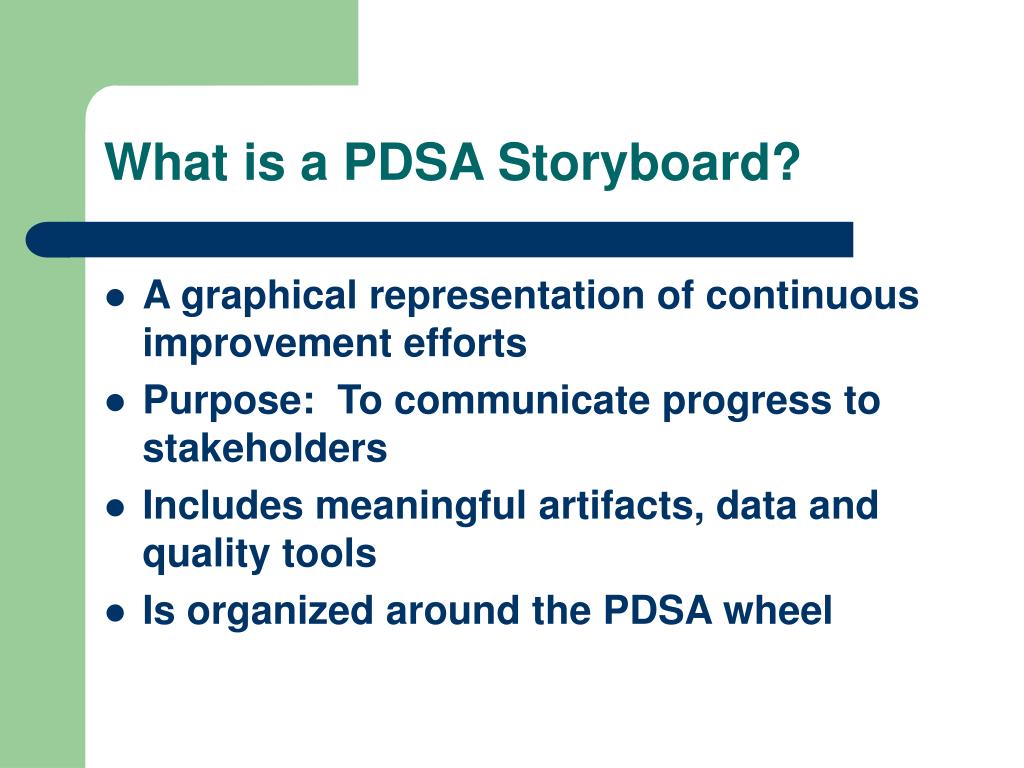 What is a PDSA Storyboard?

- A graphical representation of continuous improvement efforts
- Purpose:  To communicate progress to stakeholders
- Includes meaningful artifacts, data and quality tools
- Is organized around the PDSA wheel